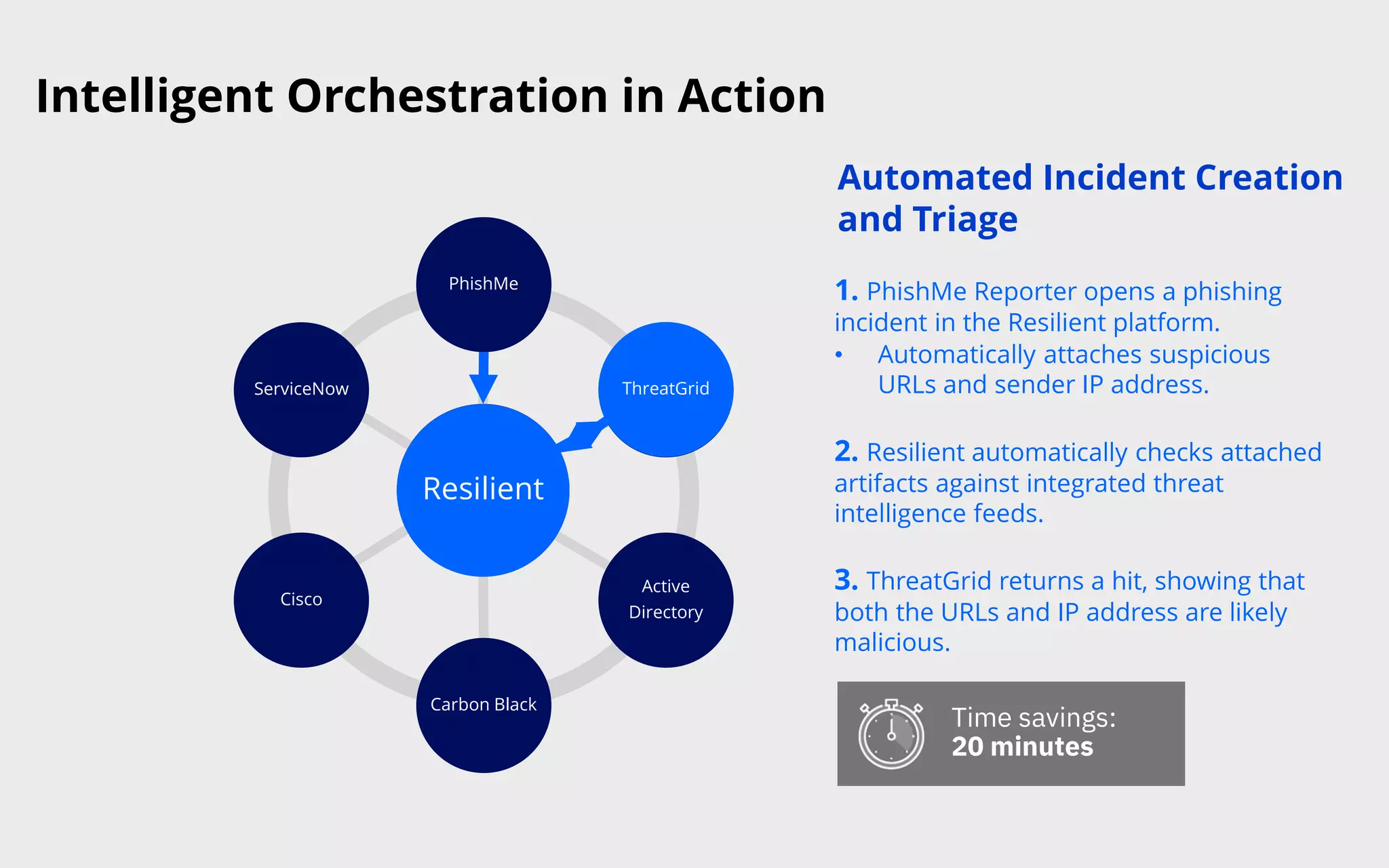 Intelligent Orchestration in Action

PhishMe

ServiceNow

ThreatGrid

Resilient

Cisco

Active Directory

Carbon Black

Automated Incident Creation and Triage

1. PhishMe Reporter opens a phishing incident in the Resilient platform.
• Automatically attaches suspicious URLs and sender IP address.

2. Resilient automatically checks attached artifacts against integrated threat intelligence feeds.

3. ThreatGrid returns a hit, showing that both the URLs and IP address are likely malicious.

Time savings:
20 minutes